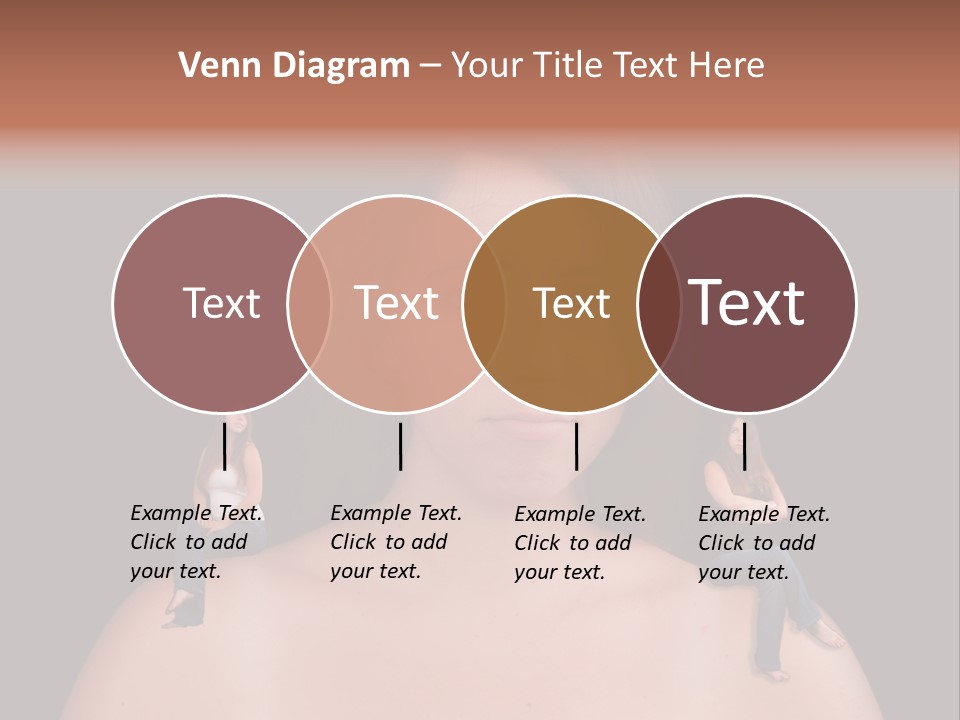 Venn Diagram – Your Title Text Here

Text

Text

Text

Text

Example Text. Click to add your text.

Example Text. Click to add your text.

Example Text. Click to add your text.

Example Text. Click to add your text.